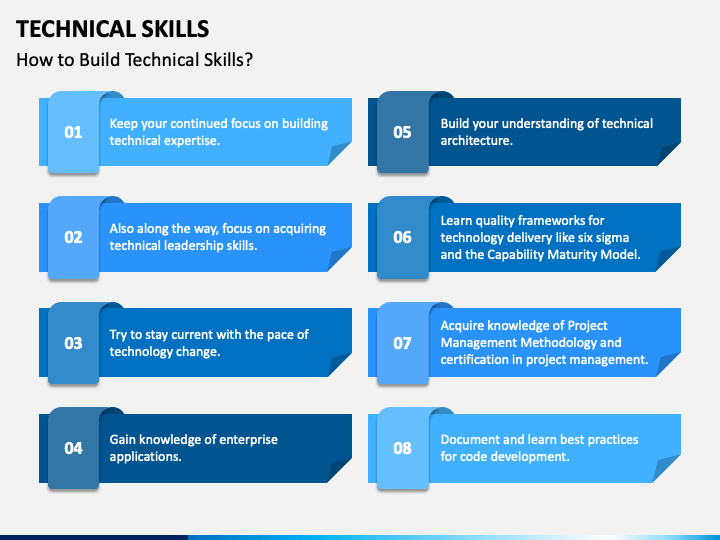 TECHNICAL SKILLS

How to Build Technical Skills?

01 Keep your continued focus on building technical expertise.

02 Also along the way, focus on acquiring technical leadership skills.

03 Try to stay current with the pace of technology change.

04 Gain knowledge of enterprise applications.

05 Build your understanding of technical architecture.

06 Learn quality frameworks for technology delivery like six sigma and the Capability Maturity Model.

07 Acquire knowledge of Project Management Methodology and certification in project management.

08 Document and learn best practices for code development.